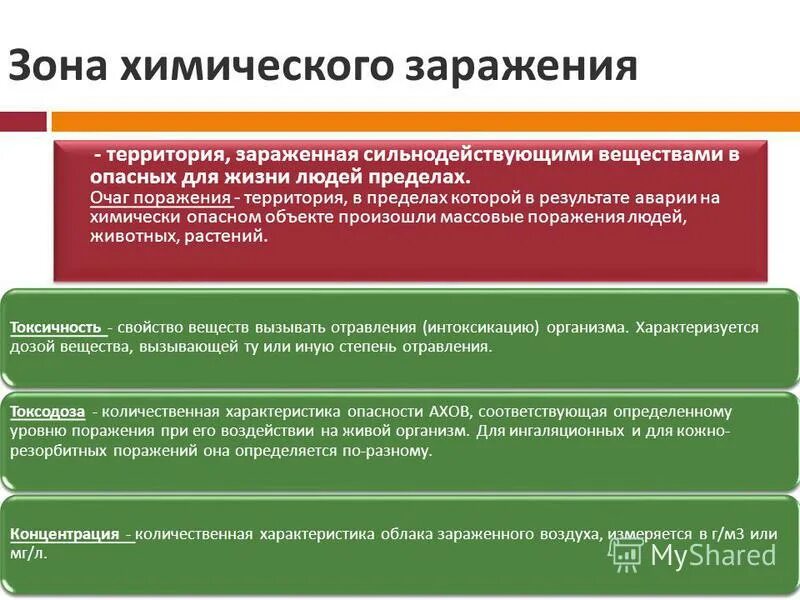 Зона химического заражения

- территория, зараженная сильнодействующими веществами в опасных для жизни людей пределах.
Очаг поражения - территория, в пределах которой в результате аварии на химически опасном объекте произошли массовые поражения людей, животных, растений.

Токсичность - свойство веществ вызывать отравления (интоксикацию) организма. Характеризуется дозой вещества, вызывающей ту или иную степень отравления.

Токсодоза - количественная характеристика опасности АХОВ, соответствующая определенному уровню поражения при его воздействии на живой организм. Для ингаляционных и для кожно-резорбитных поражений она определяется по-разному.

Концентрация - количественная характеристика облака зараженного воздуха, измеряется в г/м3 или мг/л.

MyShared